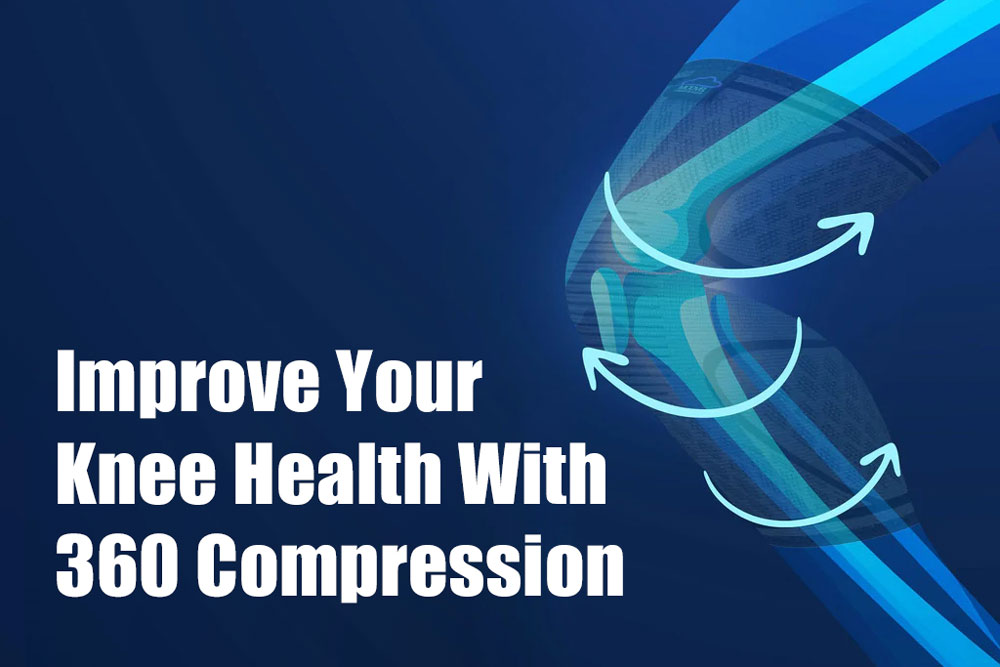 Improve Your Knee Health With 360 Compression